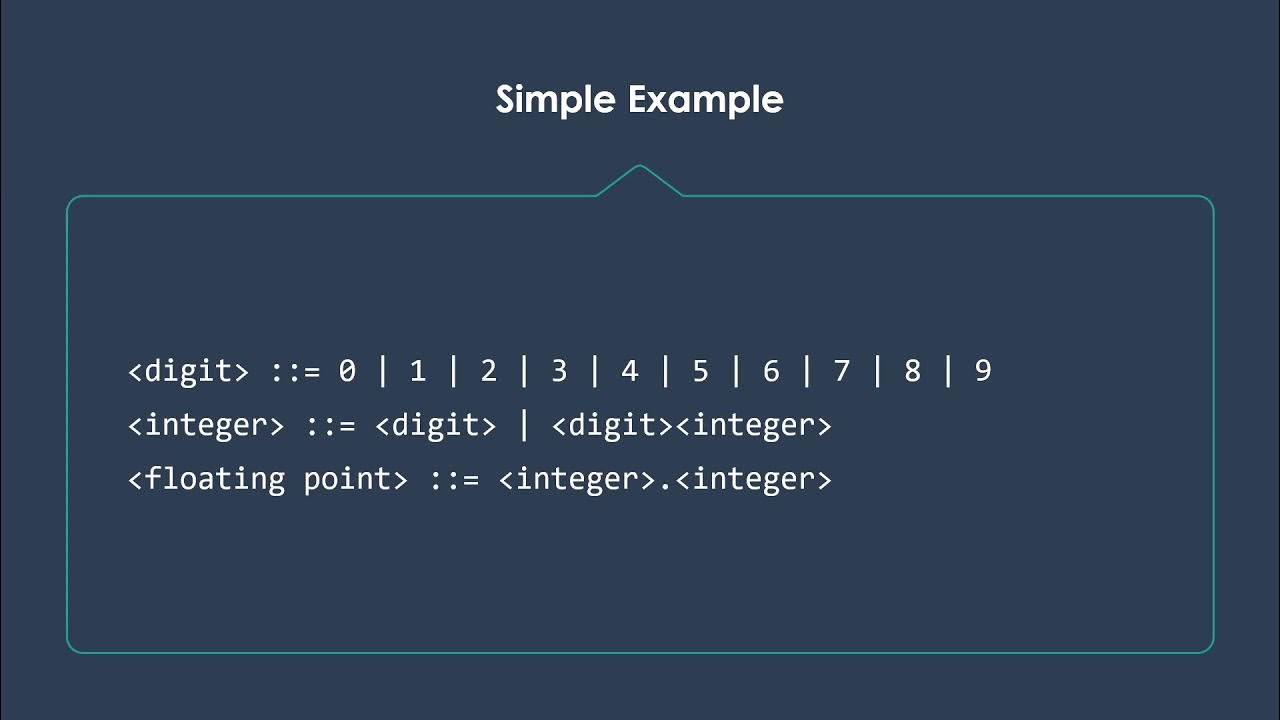 Simple Example

<digit> ::= 0 | 1 | 2 | 3 | 4 | 5 | 6 | 7 | 8 | 9
<integer> ::= <digit> | <digit><integer>
<floating point> ::= <integer>.<integer>